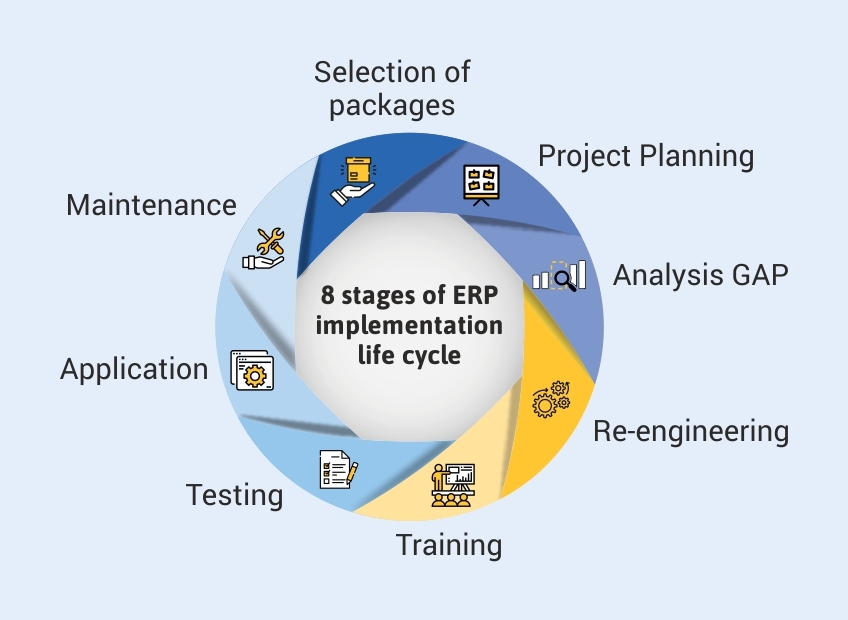 8 stages of ERP implementation life cycle

Selection of packages

Project Planning

Analysis GAP

Re-engineering

Training

Testing

Application

Maintenance